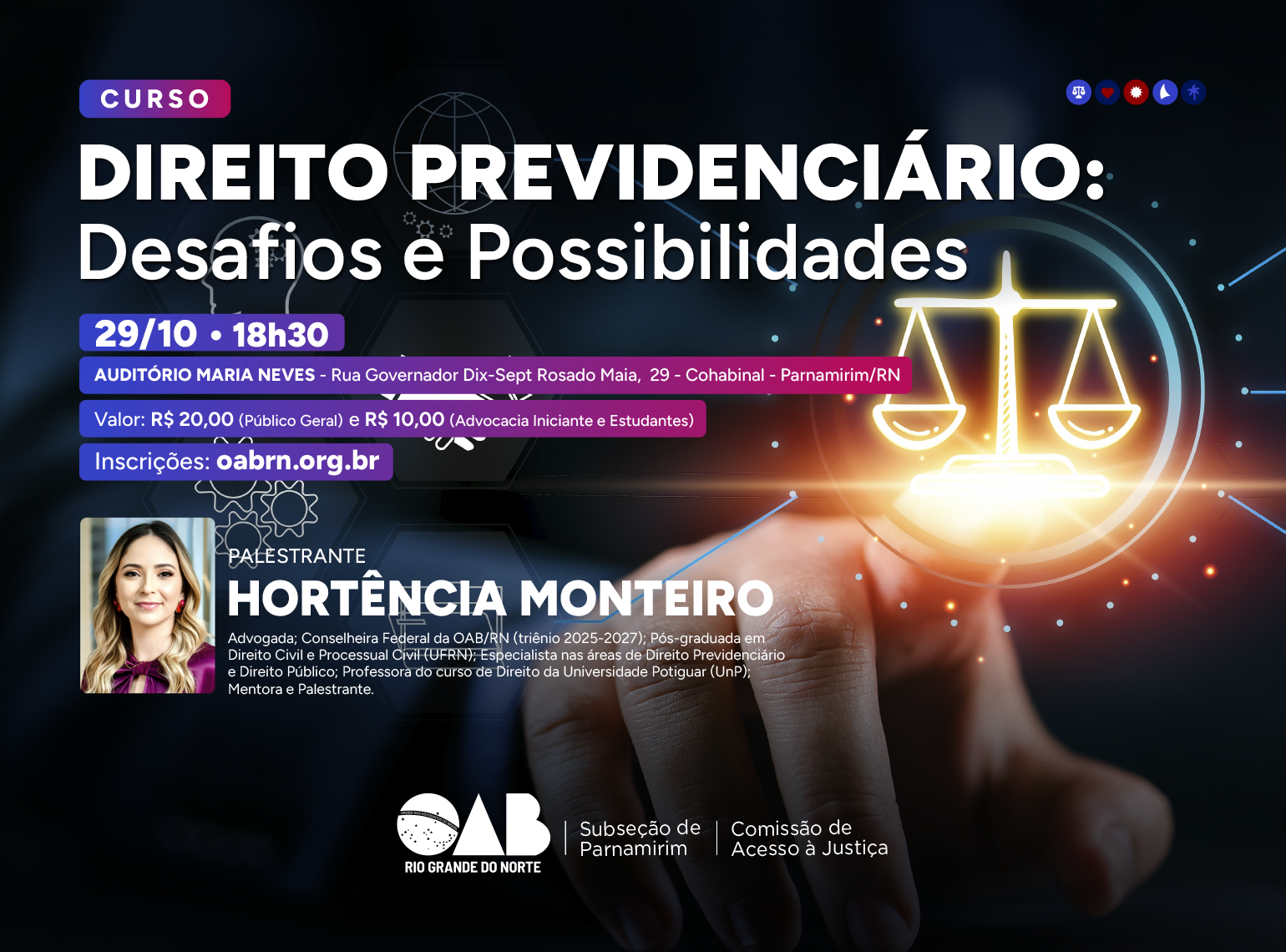 CURSO

DIREITO PREVIDENCIÁRIO:
Desafios e Possibilidades

29/10 • 18h30

AUDITÓRIO MARIA NEVES - Rua Governador Dix-Sept Rosado Maia, 29 - Cohabinal - Parnamirim/RN

Valor: R$ 20,00 (Público Geral) e R$ 10,00 (Advocacia Iniciante e Estudantes)

Inscrições: oabrn.org.br

PALESTRANTE
HORTÊNCIA MONTEIRO

Advogada; Conselheira Federal da OAB/RN (triênio 2025-2027); Pós-graduada em Direito Civil e Processual Civil (UFRN); Especialista nas áreas de Direito Previdenciário e Direito Público; Professora do curso de Direito da Universidade Potiguar (UnP); Mentora e Palestrante.

OAB
RIO GRANDE DO NORTE

Subseção de Parnamirim

Comissão de Acesso à Justiça